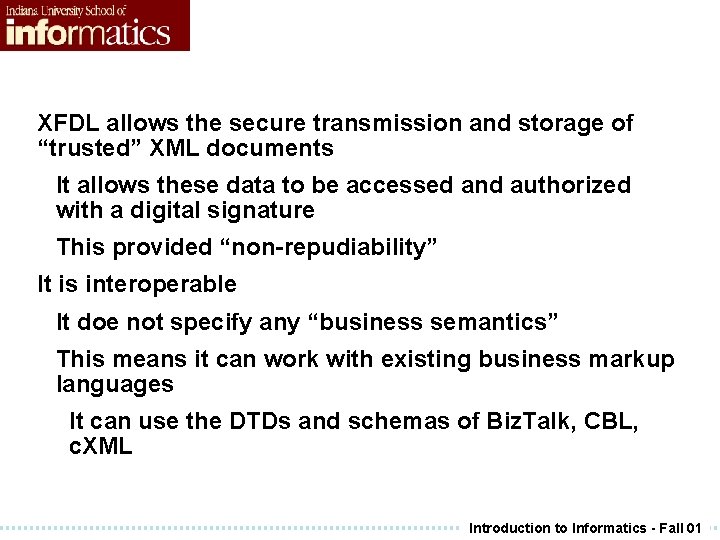 Indiana University School of
informatics

XFDL allows the secure transmission and storage of “trusted” XML documents

It allows these data to be accessed and authorized with a digital signature

This provided “non-repudiability”

It is interoperable

It doe not specify any “business semantics”

This means it can work with existing business markup languages

It can use the DTDs and schemas of BizTalk, CBL, cXML

Introduction to Informatics - Fall 01